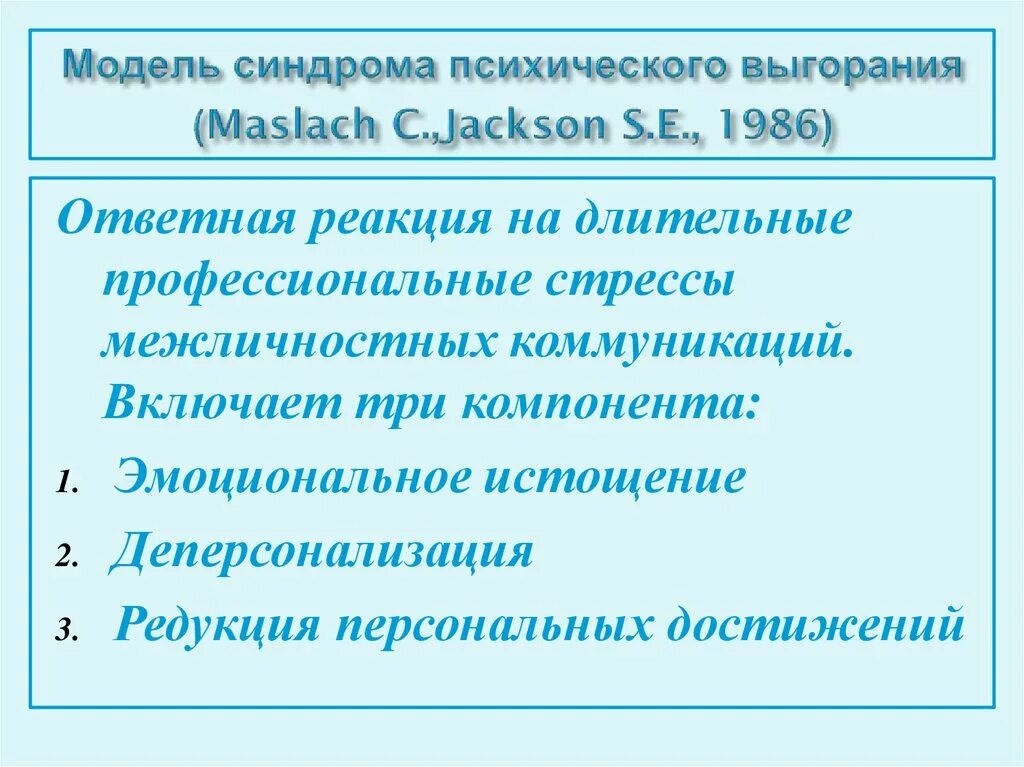 Модель синдрома психического выгорания (Maslach C.,Jackson S.E., 1986)

Ответная реакция на длительные профессиональные стрессы межличностных коммуникаций. Включает три компонента:

1. Эмоциональное истощение
2. Деперсонализация
3. Редукция персональных достижений